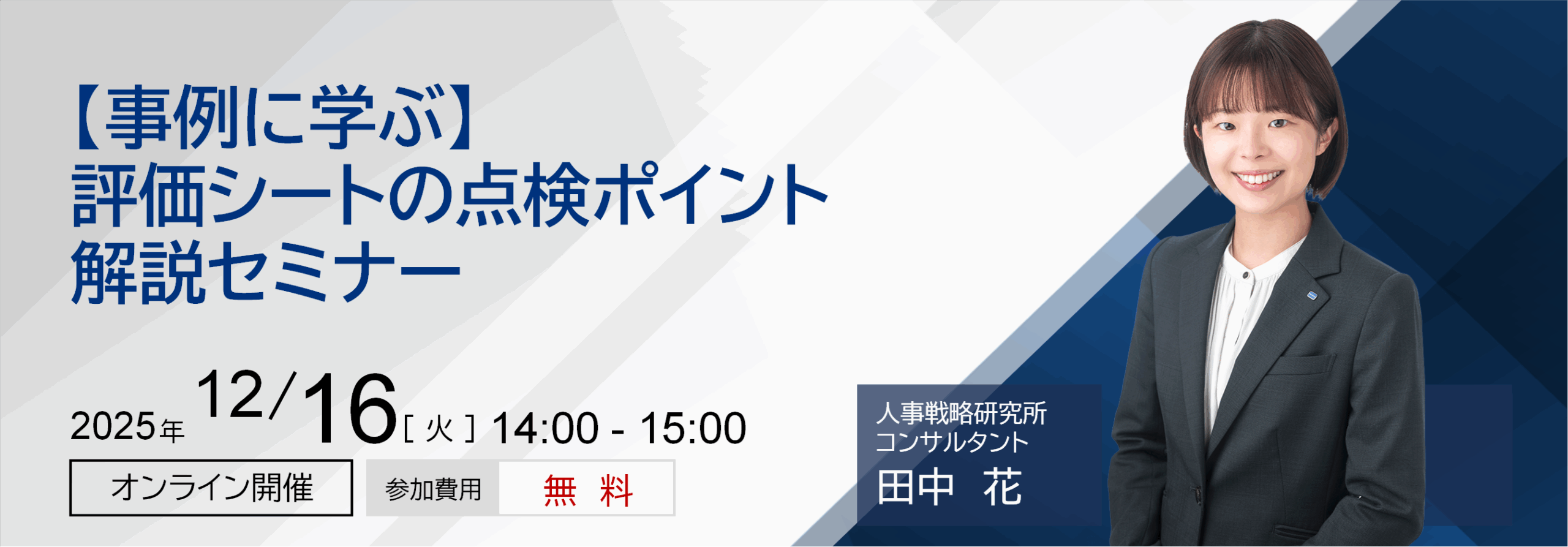 【事例に学ぶ】
評価シートの点検ポイント
解説セミナー

2025年 12/16 [ 火 ] 14:00 - 15:00

オンライン開催

参加費用 無 料

人事戦略研究所
コンサルタント
田中 花